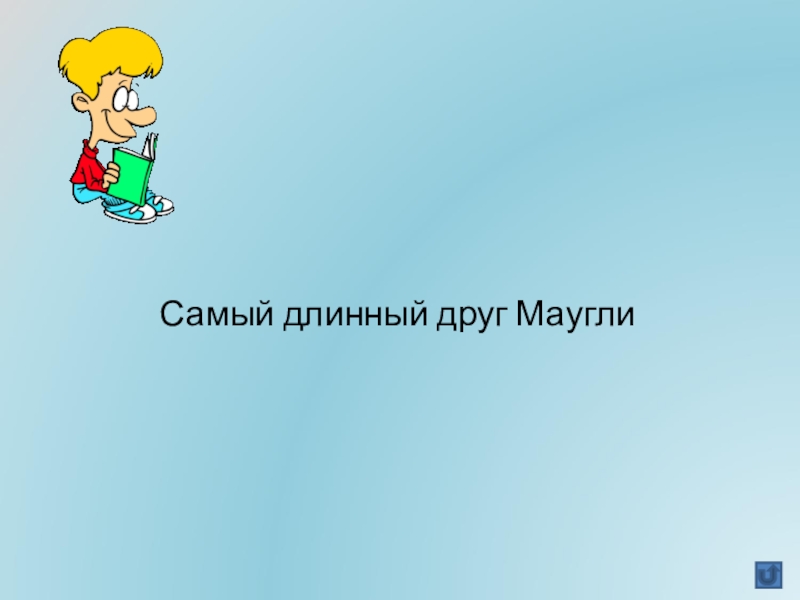 Самый длинный друг Маугли